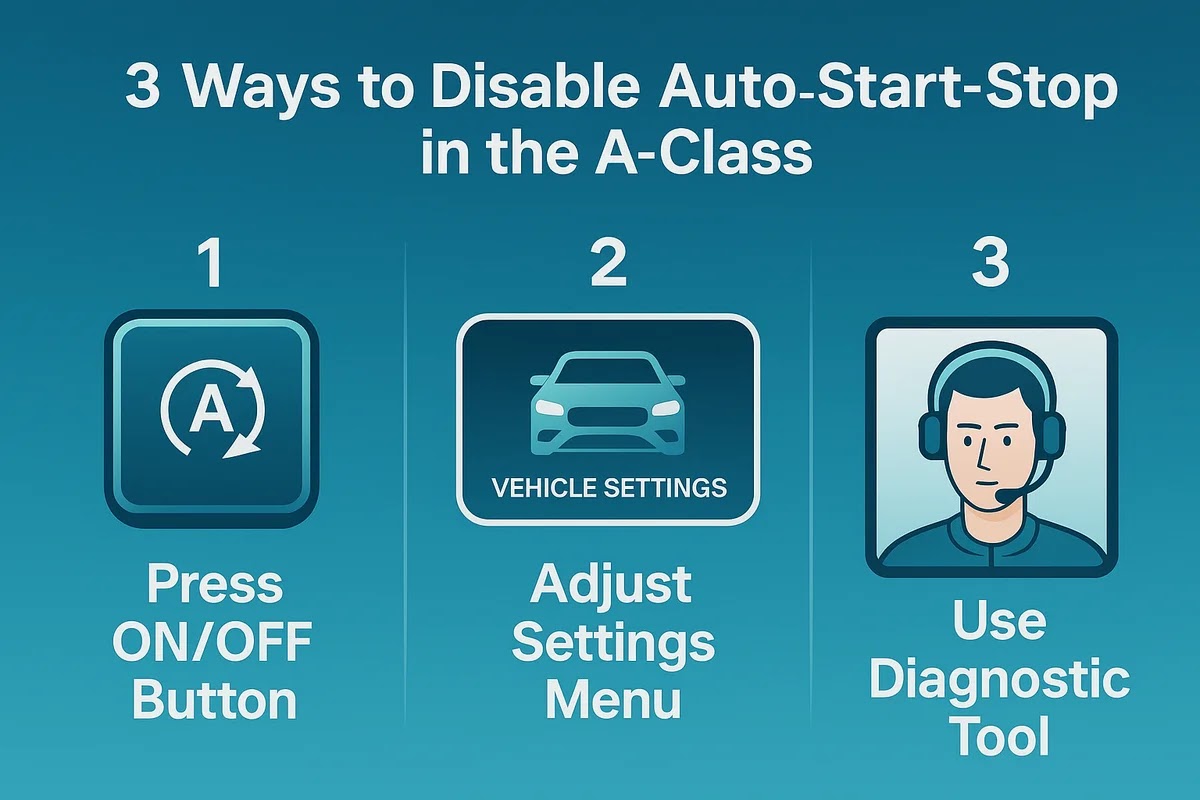 3 Ways to Disable Auto-Start-Stop in the A-Class

1

A

Press ON/OFF Button

2

VEHICLE SETTINGS

Adjust Settings Menu

3

Use Diagnostic Tool